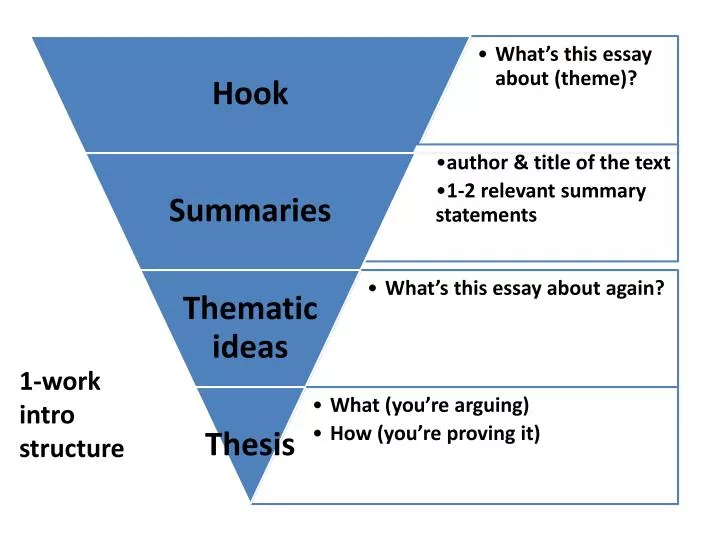 Hook

• What's this essay about (theme)?

Summaries

•author & title of the text
•1-2 relevant summary statements

Thematic ideas

• What's this essay about again?

Thesis

• What (you're arguing)
• How (you're proving it)

1-work intro structure